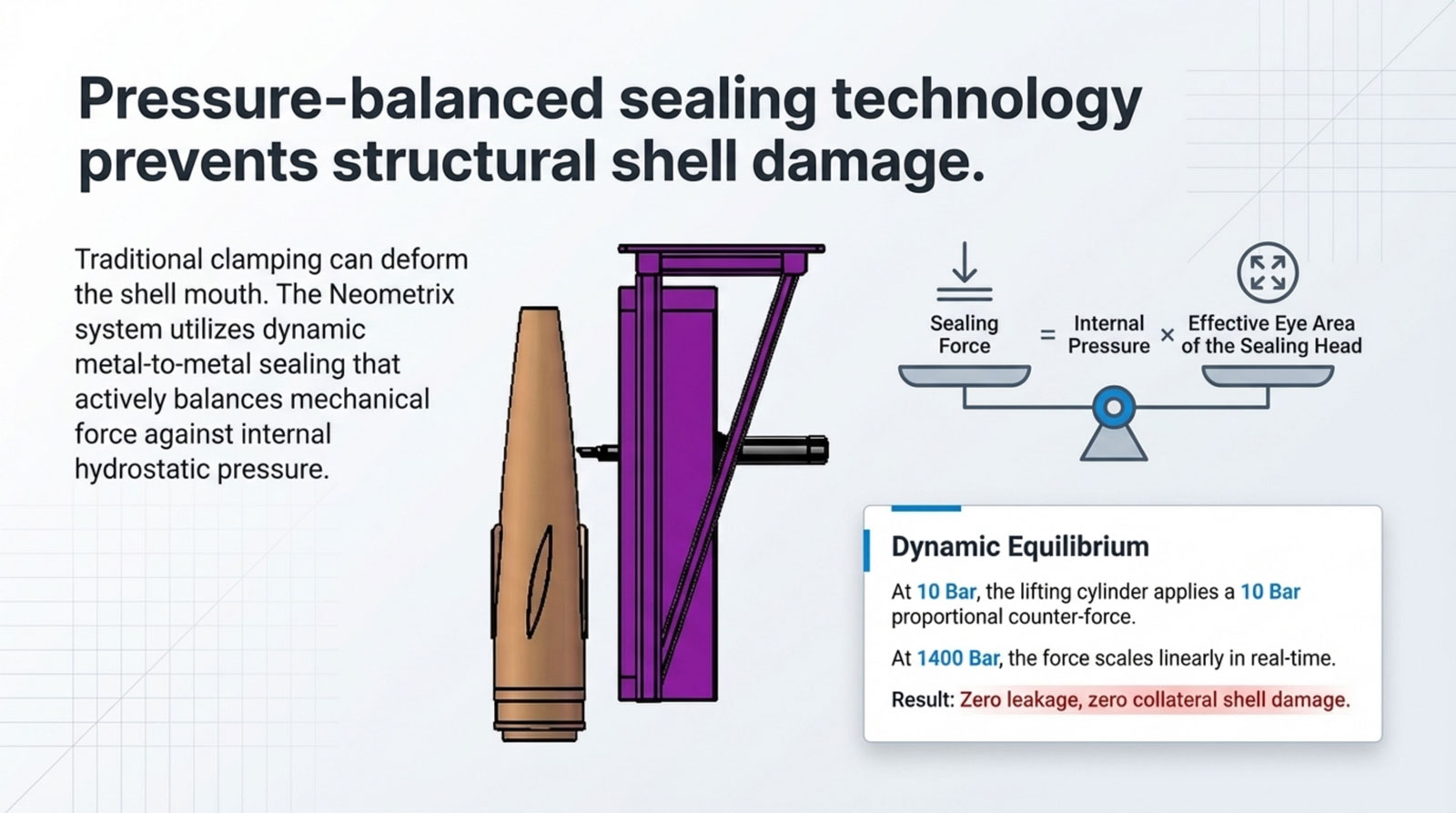 Pressure-balanced sealing technology prevents structural shell damage.

Traditional clamping can deform the shell mouth. The Neometrix system utilizes dynamic metal-to-metal sealing that actively balances mechanical force against internal hydrostatic pressure.

Sealing Force = Internal Pressure × Effective Eye Area of the Sealing Head

Dynamic Equilibrium

At 10 Bar, the lifting cylinder applies a 10 Bar proportional counter-force.

At 1400 Bar, the force scales linearly in real-time.

Result: Zero leakage, zero collateral shell damage.